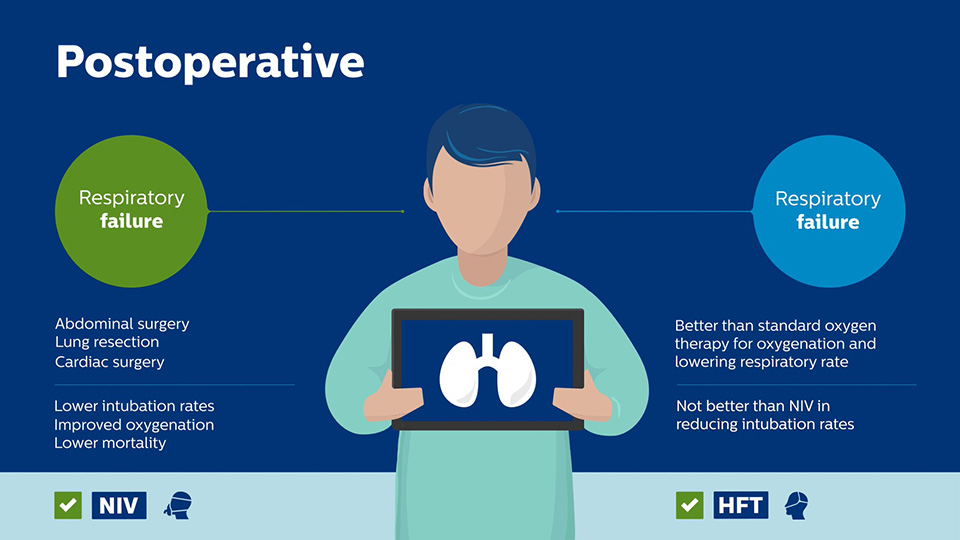 Postoperative

Respiratory failure

Abdominal surgery
Lung resection
Cardiac surgery

Lower intubation rates
Improved oxygenation
Lower mortality

NIV

Respiratory failure

Better than standard oxygen therapy for oxygenation and lowering respiratory rate

Not better than NIV in reducing intubation rates

HFT